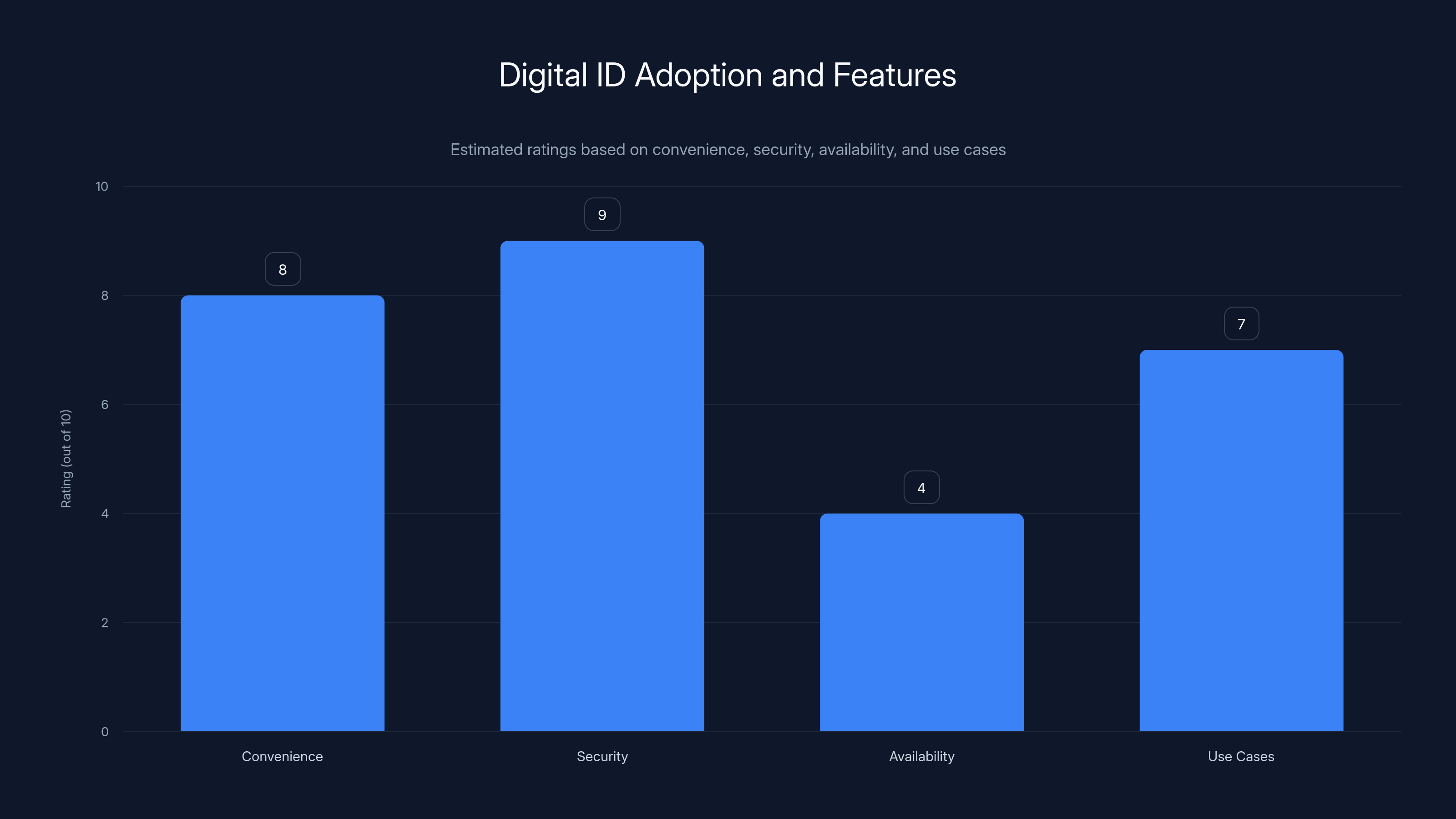 Digital ID Adoption and Features

Estimated ratings based on convenience, security, availability, and use cases

Rating (out of 10)

10
8
6
4
2
0

8
9
4
7

Convenience
Security
Availability
Use Cases